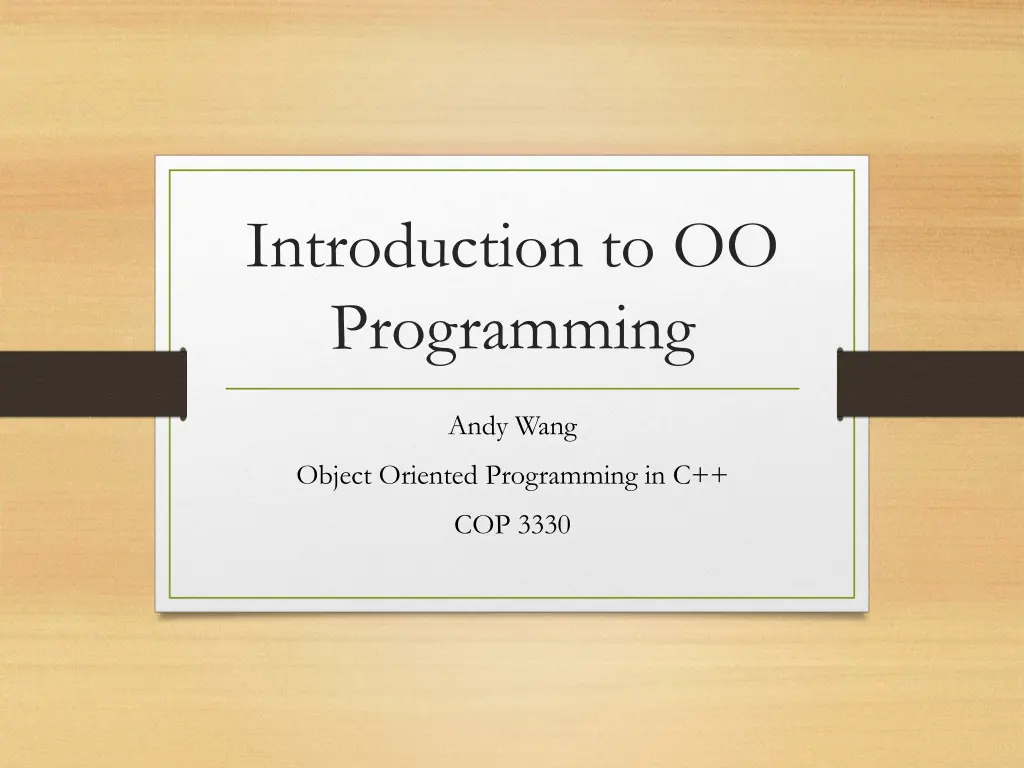 Introduction to OO Programming

Andy Wang

Object Oriented Programming in C++

COP 3330